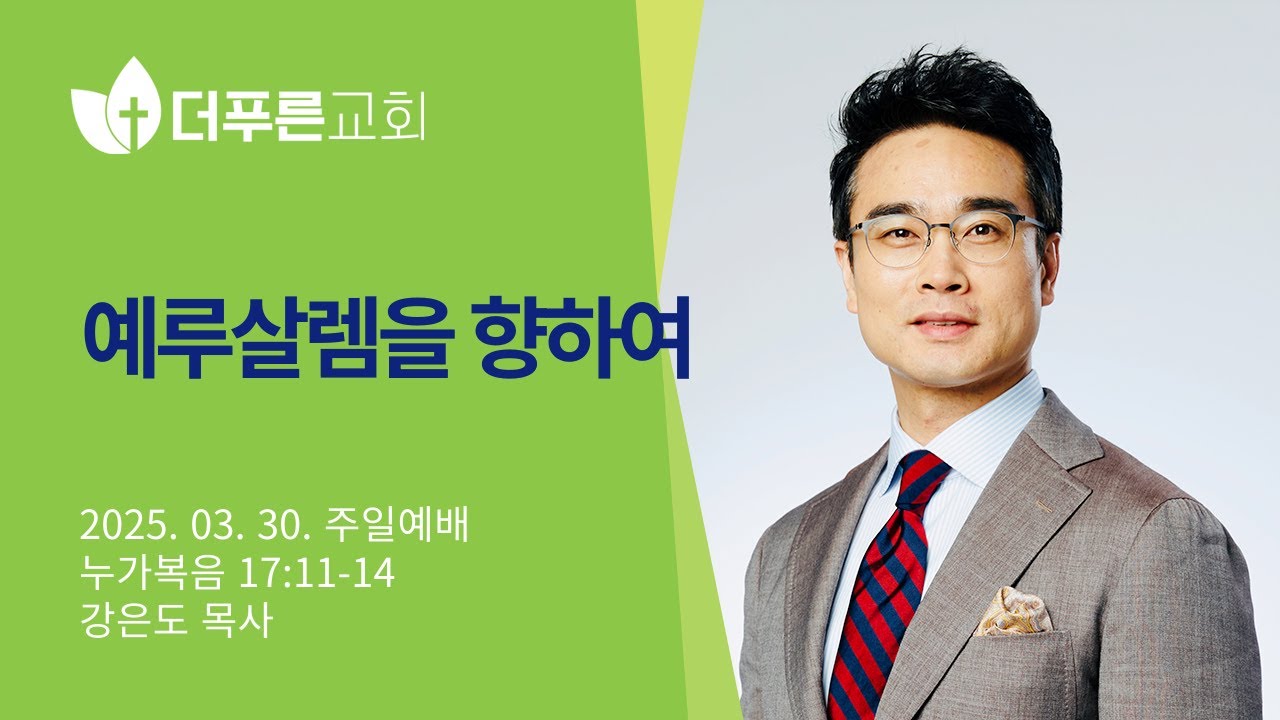 더푸른교회

예루살렘을 향하여

2025. 03. 30. 주일예배
누가복음 17:11-14
강은도 목사